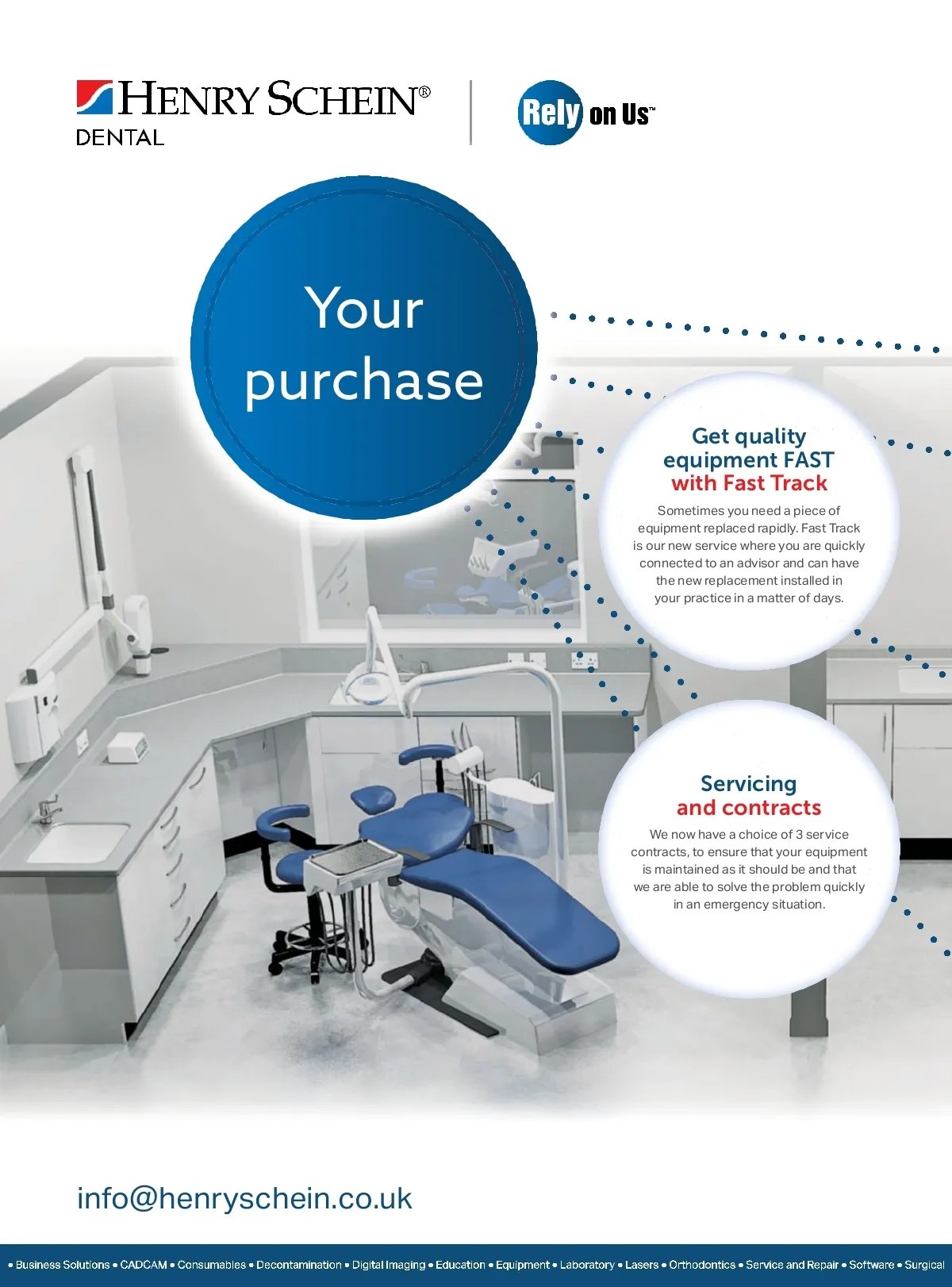 HENRY SCHEIN®
DENTAL

Rely on Us™

Your purchase

Get quality equipment FAST with Fast Track

Sometimes you need a piece of equipment replaced rapidly. Fast Track is our new service where you are quickly connected to an advisor and can have the new replacement installed in your practice in a matter of days.

Servicing and contracts

We now have a choice of 3 service contracts, to ensure that your equipment is maintained as it should be and that we are able to solve the problem quickly in an emergency situation.

info@henryschein.co.uk

• Business Solutions • CADCAM • Consumables • Decontamination • Digital Imaging • Education • Equipment • Laboratory • Lasers • Orthodontics • Service and Repair • Software • Surgical